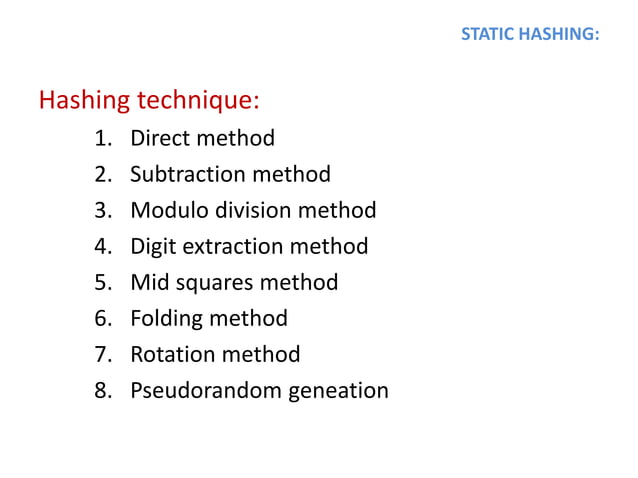 STATIC HASHING:

Hashing technique:

1. Direct method
2. Subtraction method
3. Modulo division method
4. Digit extraction method
5. Mid squares method
6. Folding method
7. Rotation method
8. Pseudorandom geneation